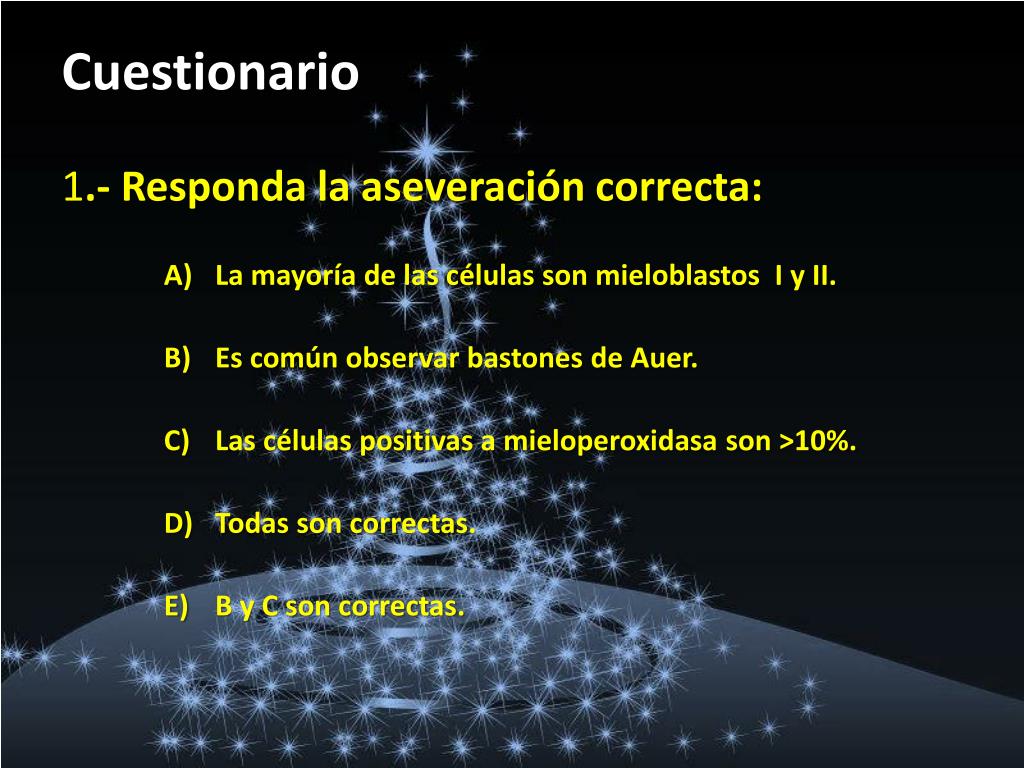 Cuestionario

1.- Responda la aseveración correcta:

A) La mayoría de las células son mieloblastos I y II.

B) Es común observar bastones de Auer.

C) Las células positivas a mieloperoxidasa son >10%.

D) Todas son correctas.

E) B y C son correctas.